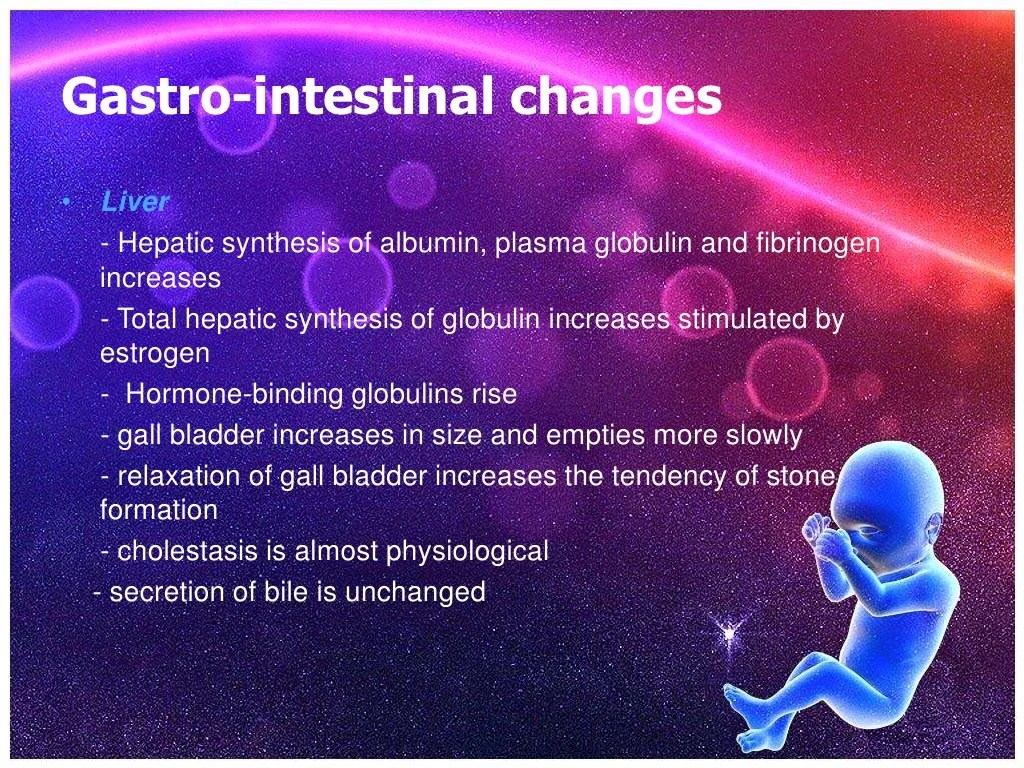 Gastro-intestinal changes

• Liver

- Hepatic synthesis of albumin, plasma globulin and fibrinogen increases

- Total hepatic synthesis of globulin increases stimulated by estrogen

- Hormone-binding globulins rise

- gall bladder increases in size and empties more slowly

- relaxation of gall bladder increases the tendency of stone formation

- cholestasis is almost physiological

- secretion of bile is unchanged